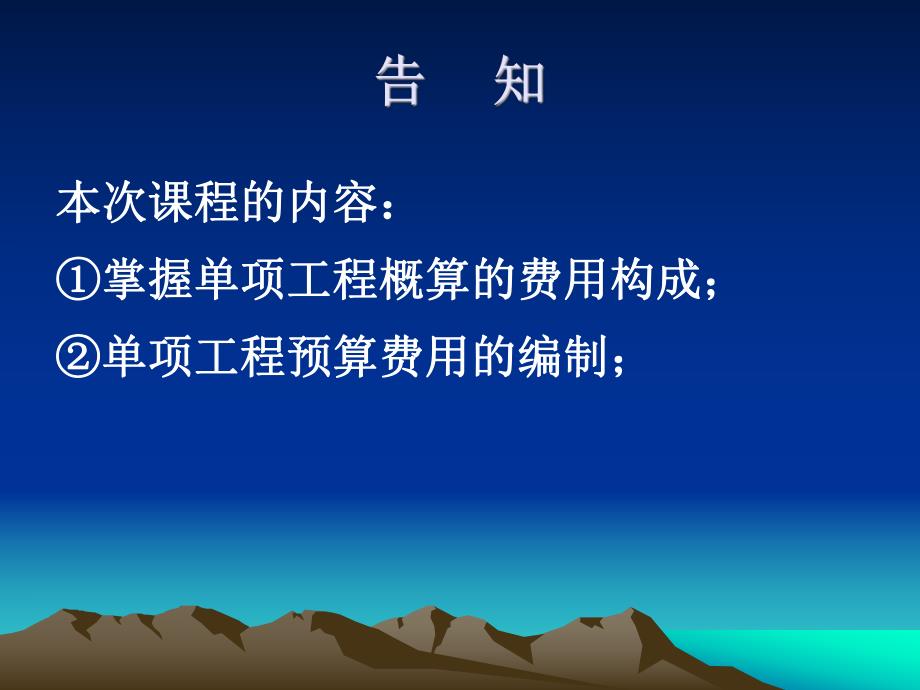 告 知

本次课程的内容：

①掌握单项工程概算的费用构成；

②单项工程预算费用的编制；